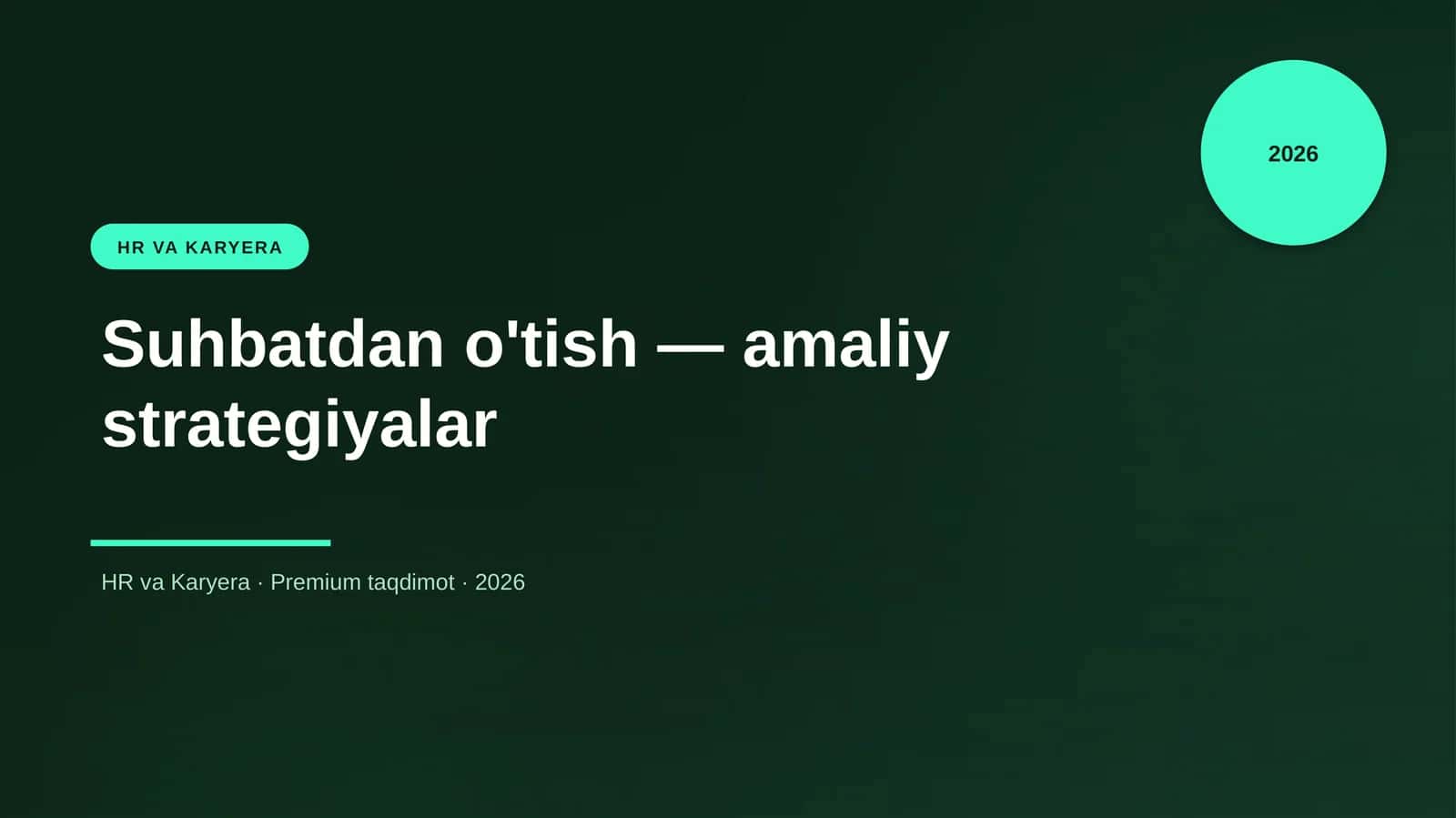 2026

HR VA KARYERA

Suhbatdan o'tish — amaliy strategiyalar

HR va Karyera · Premium taqdimot · 2026